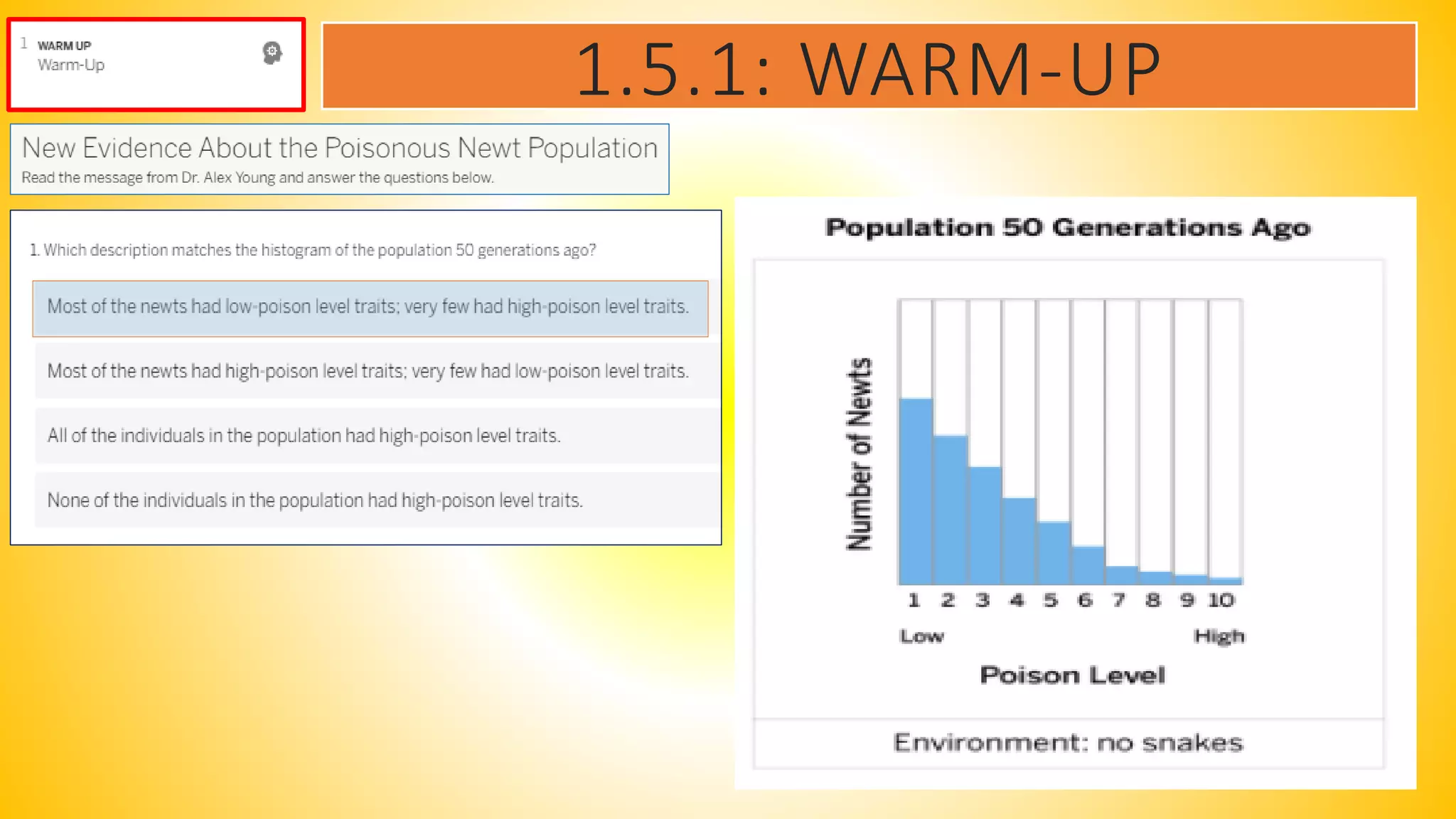 1 WARM UP
Warm-Up

1.5.1: WARM-UP

New Evidence About the Poisonous Newt Population
Read the message from Dr. Alex Young and answer the questions below.

1. Which description matches the histogram of the population 50 generations ago?

Most of the newts had low-poison level traits; very few had high-poison level traits.

Most of the newts had high-poison level traits; very few had low-poison level traits.

All of the individuals in the population had high-poison level traits.

None of the individuals in the population had high-poison level traits.

Population 50 Generations Ago

Number of Newts

1 2 3 4 5 6 7 8 9 10

Low High

Poison Level

Environment: no snakes